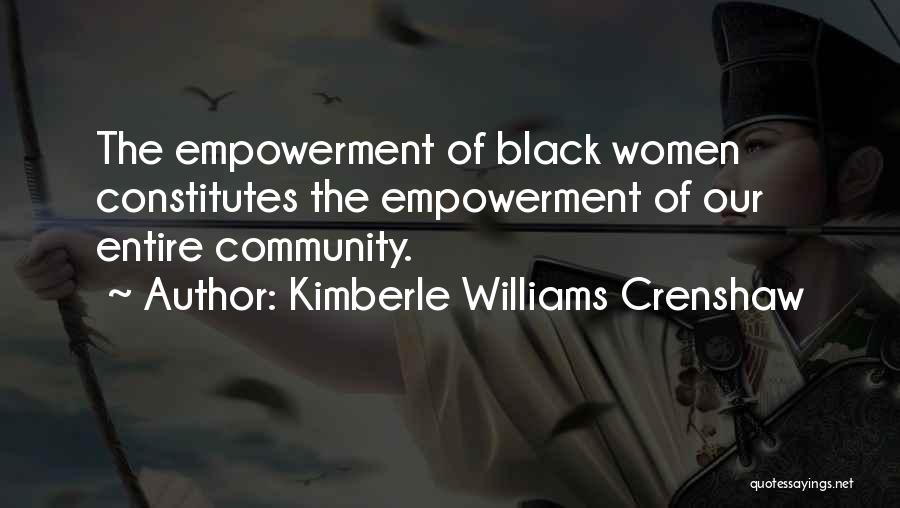 The empowerment of black women constitutes the empowerment of our entire community.

~ Author: Kimberle Williams Crenshaw

quotessayings.net